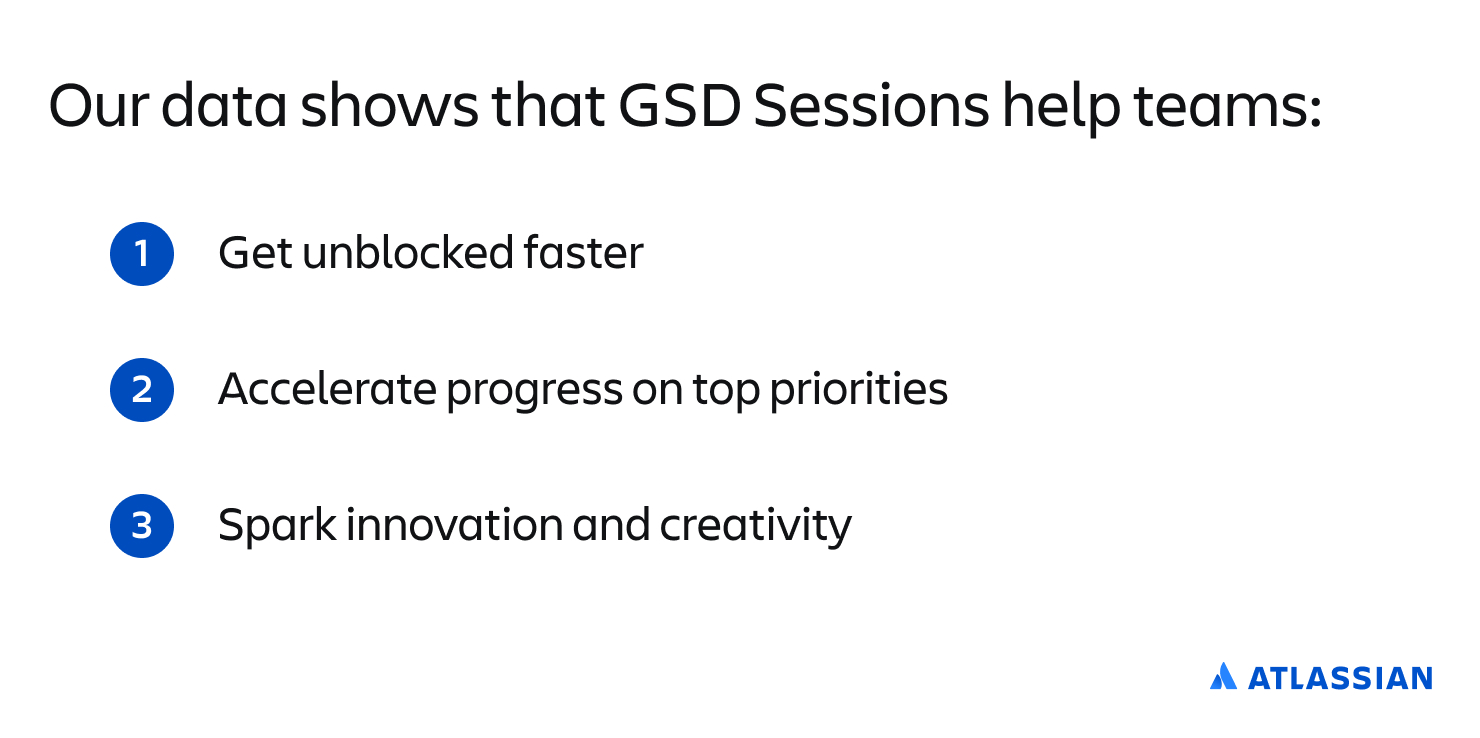 Our data shows that GSD Sessions help teams:

1 Get unblocked faster

2 Accelerate progress on top priorities

3 Spark innovation and creativity

ATLASSIAN